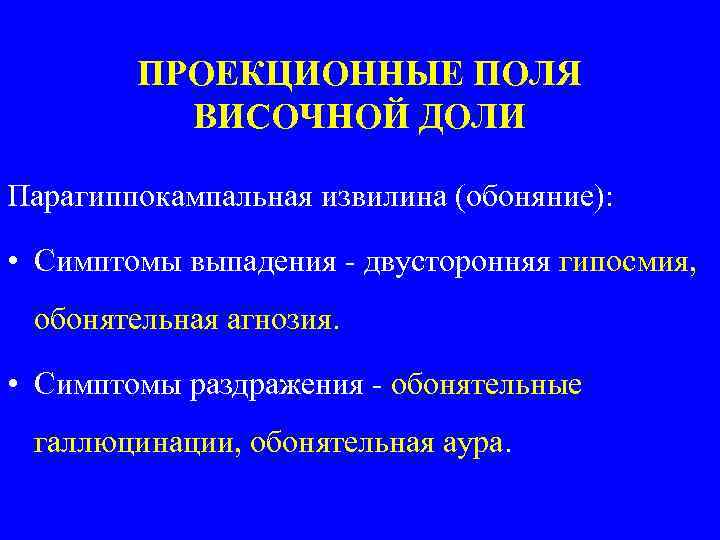 ПРОЕКЦИОННЫЕ ПОЛЯ ВИСОЧНОЙ ДОЛИ

Парагиппокампальная извилина (обоняние):

• Симптомы выпадения - двусторонняя гипосмия, обонятельная агнозия.

• Симптомы раздражения - обонятельные галлюцинации, обонятельная аура.